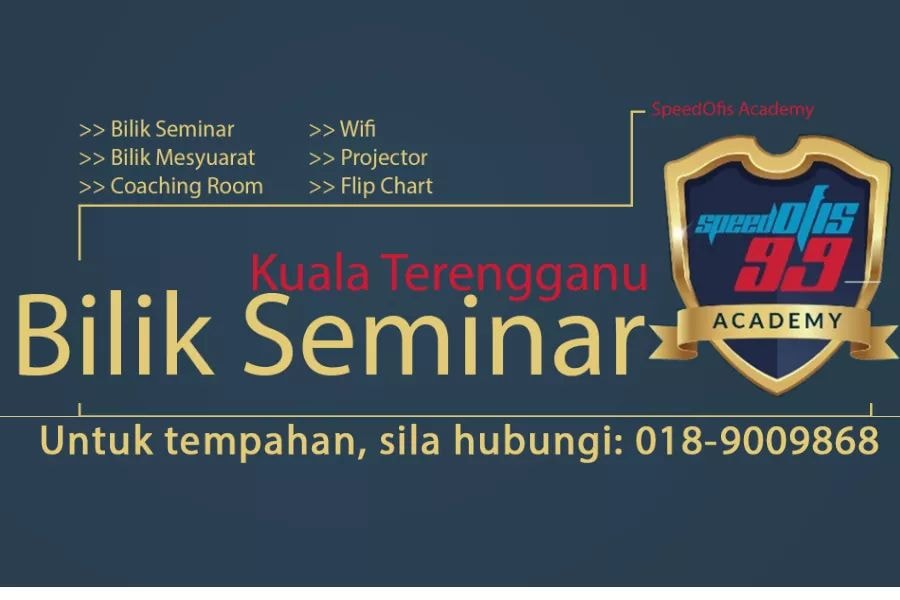 >> Bilik Seminar
>> Bilik Mesyuarat
>> Coaching Room

>> Wifi
>> Projector
>> Flip Chart

SpeedOfis Academy

speedOfis 99
ACADEMY

Kuala Terengganu
Bilik Seminar

Untuk tempahan, sila hubungi: 018-9009868